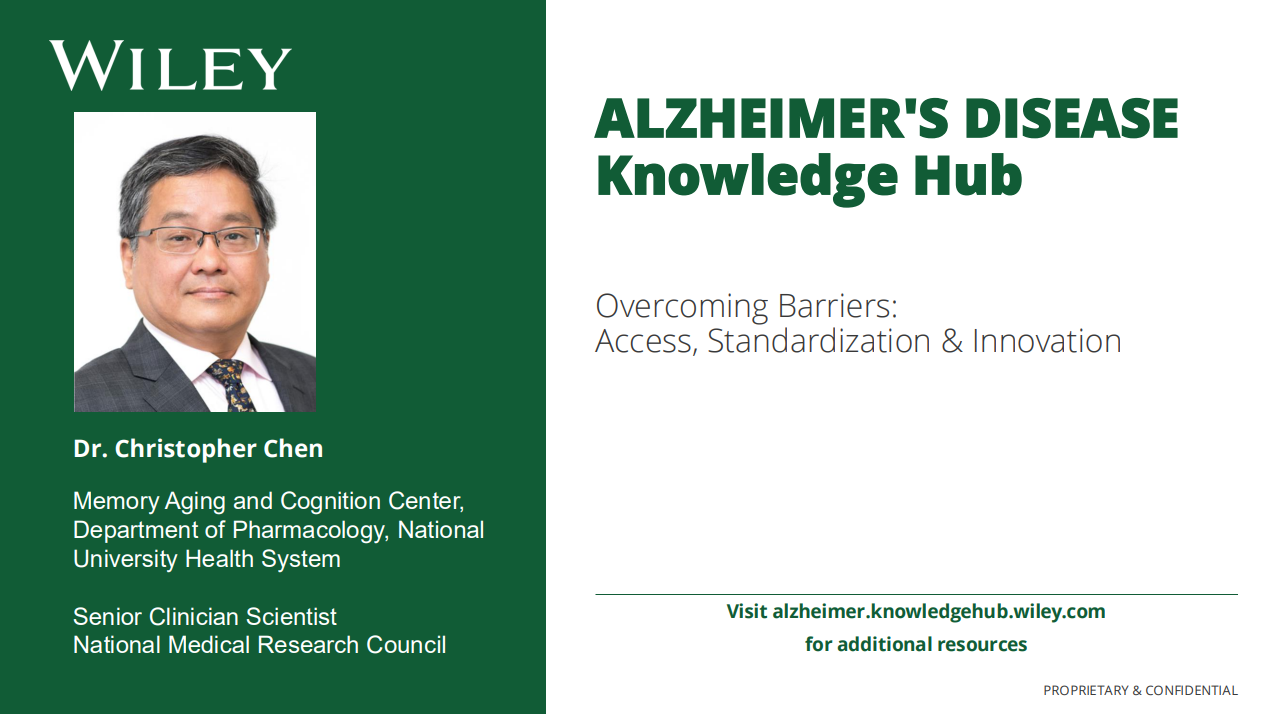 WILEY

Dr. Christopher Chen

Memory Aging and Cognition Center, Department of Pharmacology, National University Health System

Senior Clinician Scientist
National Medical Research Council

ALZHEIMER'S DISEASE
Knowledge Hub

Overcoming Barriers:
Access, Standardization & Innovation

Visit alzheimer.knowledgehub.wiley.com
for additional resources

PROPRIETARY & CONFIDENTIAL